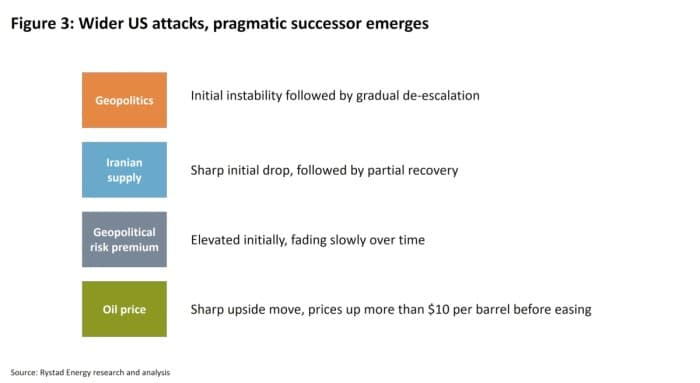 Figure 3: Wider US attacks, pragmatic successor emerges

Geopolitics

Initial instability followed by gradual de-escalation

Iranian supply

Sharp initial drop, followed by partial recovery

Geopolitical risk premium

Elevated initially, fading slowly over time

Oil price

Sharp upside move, prices up more than \$10 per barrel before easing

Source: Rystad Energy research and analysis